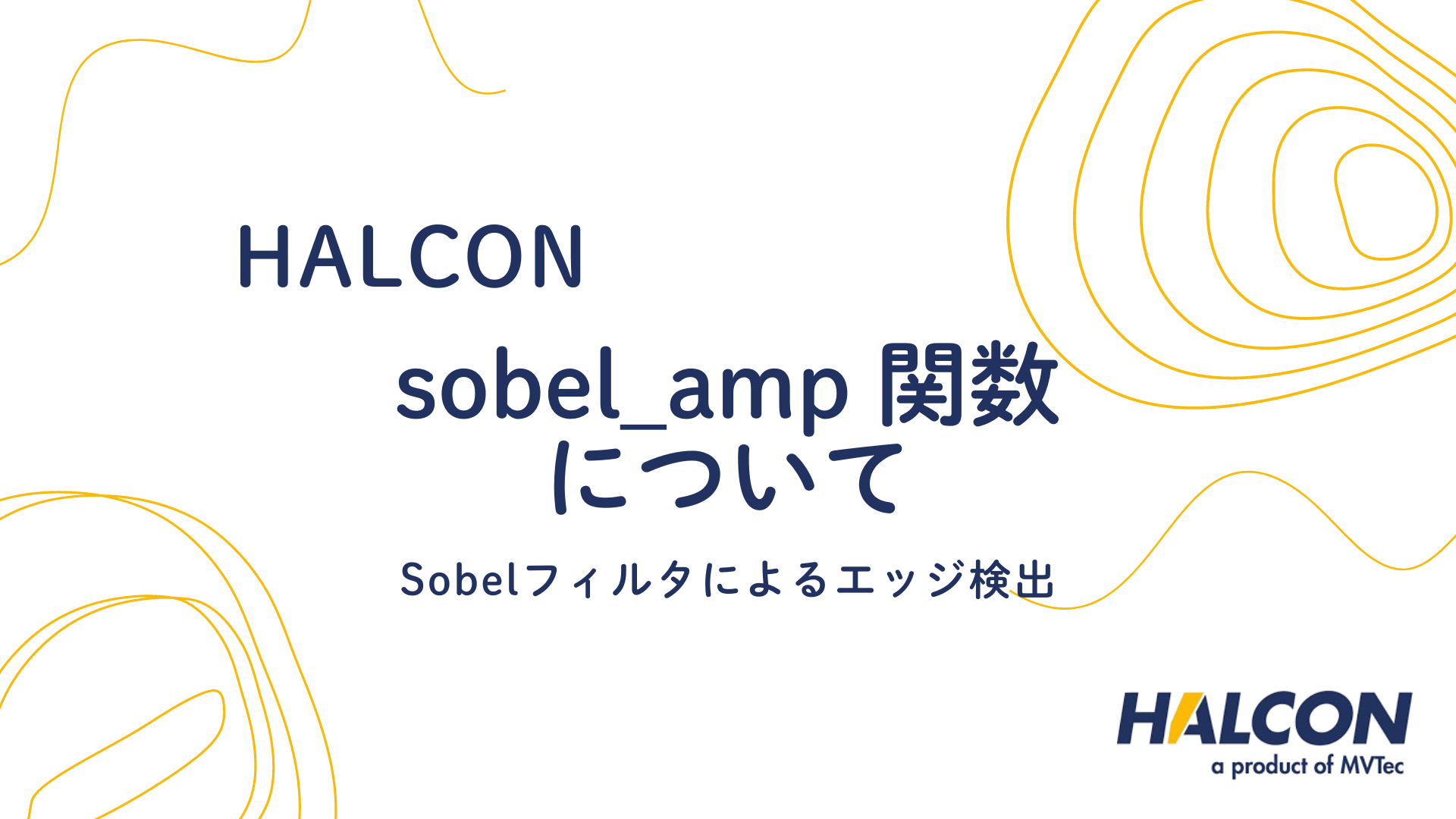 HALCON

sobel_amp 関数について

Sobelフィルタによるエッジ検出

HALCON
a product of MVTec